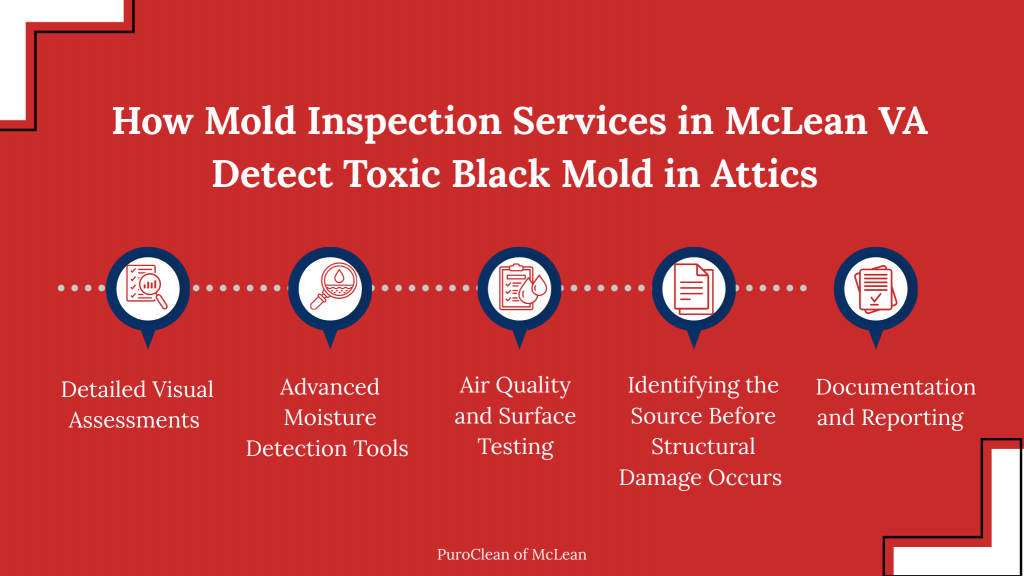 How Mold Inspection Services in McLean VA Detect Toxic Black Mold in Attics

Detailed Visual Assessments

Advanced Moisture Detection Tools

Air Quality and Surface Testing

Identifying the Source Before Structural Damage Occurs

Documentation and Reporting

PuroClean of McLean